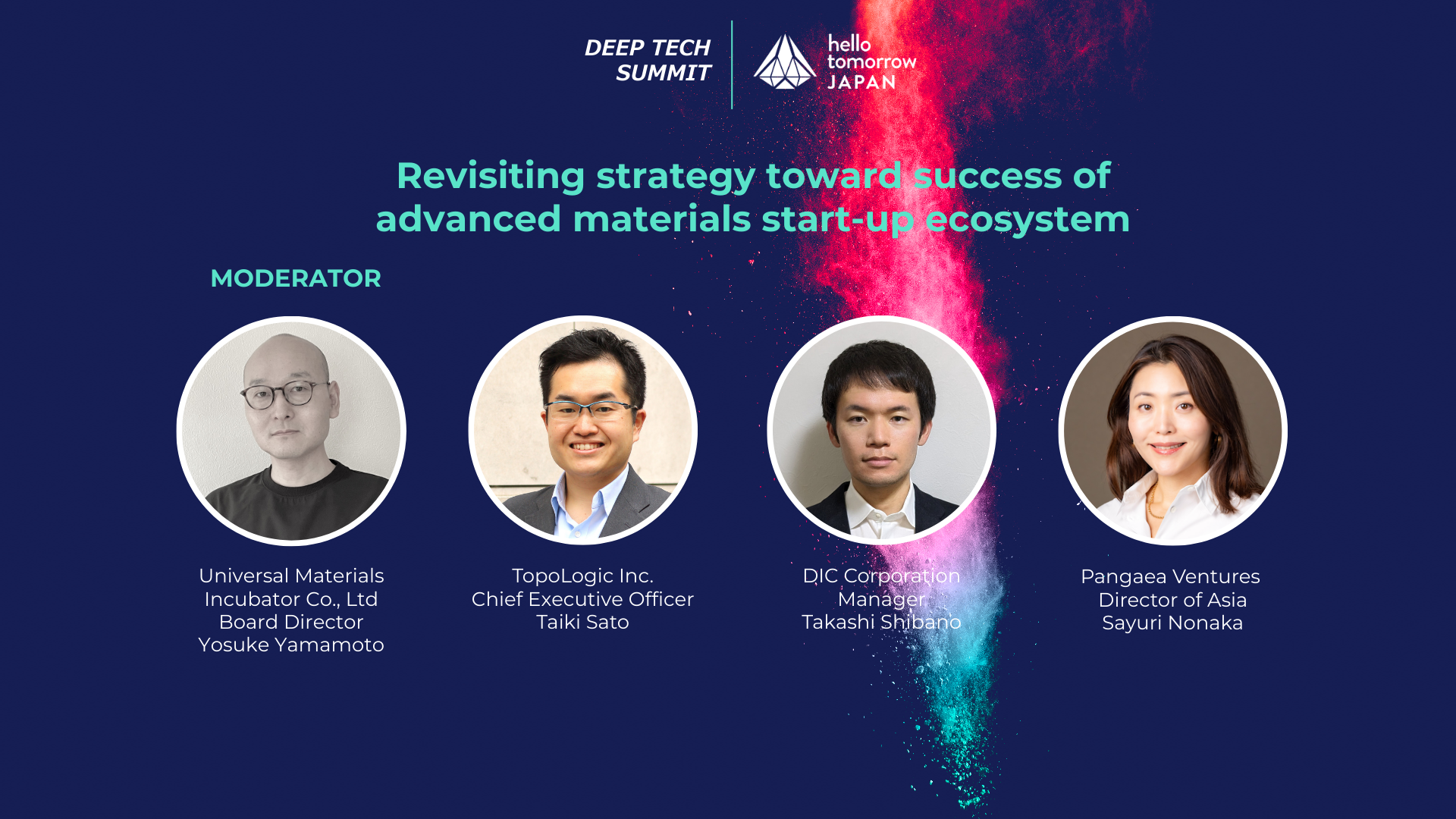 DEEP TECH SUMMIT

hello tomorrow JAPAN

Revisiting strategy toward success of advanced materials start-up ecosystem

MODERATOR

Universal Materials Incubator Co., Ltd
Board Director
Yosuke Yamamoto

TopoLogic Inc.
Chief Executive Officer
Taiki Sato

DIC Corporation
Manager
Takashi Shibano

Pangaea Ventures
Director of Asia
Sayuri Nonaka